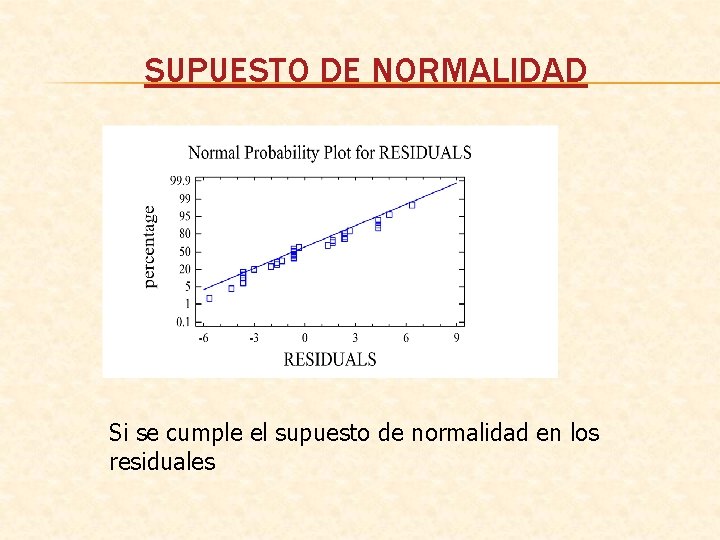 SUPUESTO DE NORMALIDAD

Normal Probability Plot for RESIDUALS

percentage

99.9
99
95
80
50
20
5
1
0.1

-6 -3 0 3 6 9

RESIDUALS

Si se cumple el supuesto de normalidad en los residuales